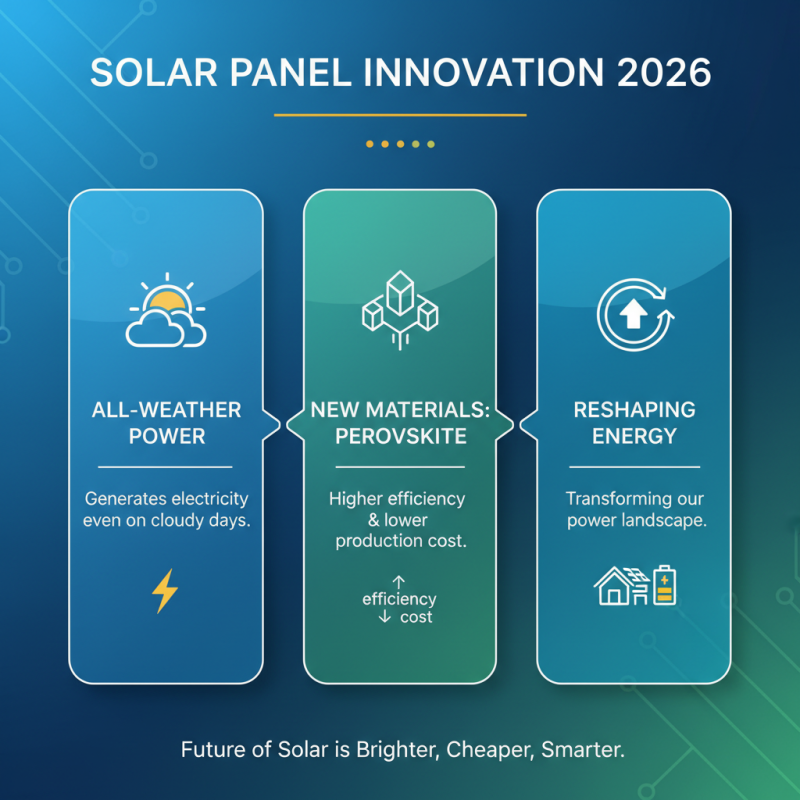 SOLAR PANEL INNOVATION 2026

ALL-WEATHER POWER

Generates electricity even on cloudy days.

NEW MATERIALS: PEROVSKITE

Higher efficiency & lower production cost.

↑ efficiency
↓ cost

RESHAPING ENERGY

Transforming our power landscape.

Future of Solar is Brighter, Cheaper, Smarter.